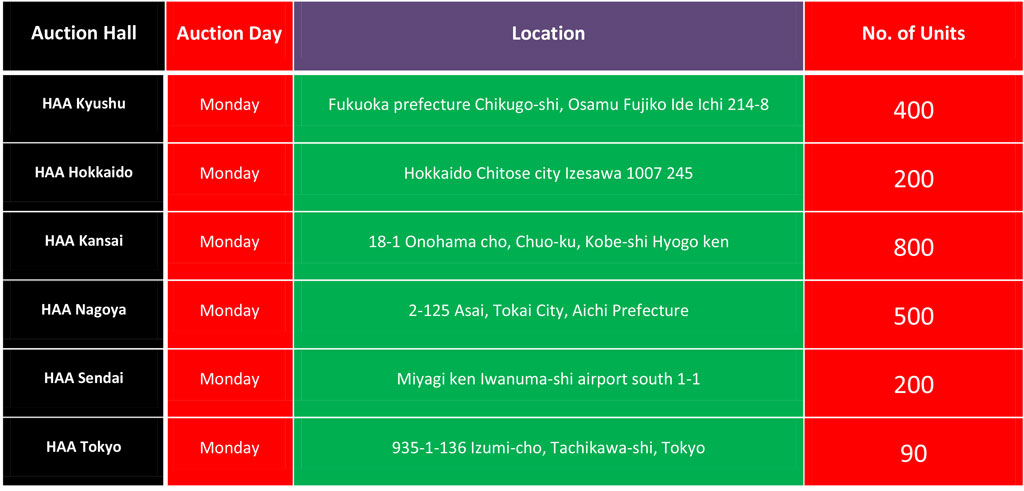 | Auction Hall | Auction Day | Location | No. of Units |
|---|---|---|---|
| HAA Kyushu | Monday | Fukuoka prefecture Chikugo-shi, Osamu Fujiko Ide Ichi 214-8 | 400 |
| HAA Hokkaido | Monday | Hokkaido Chitose city Izesawa 1007 245 | 200 |
| HAA Kansai | Monday | 18-1 Onohama cho, Chuo-ku, Kobe-shi Hyogo ken | 800 |
| HAA Nagoya | Monday | 2-125 Asai, Tokai City, Aichi Prefecture | 500 |
| HAA Sendai | Monday | Miyagi ken Iwanuma-shi airport south 1-1 | 200 |
| HAA Tokyo | Monday | 935-1-136 Izumi-cho, Tachikawa-shi, Tokyo | 90 |